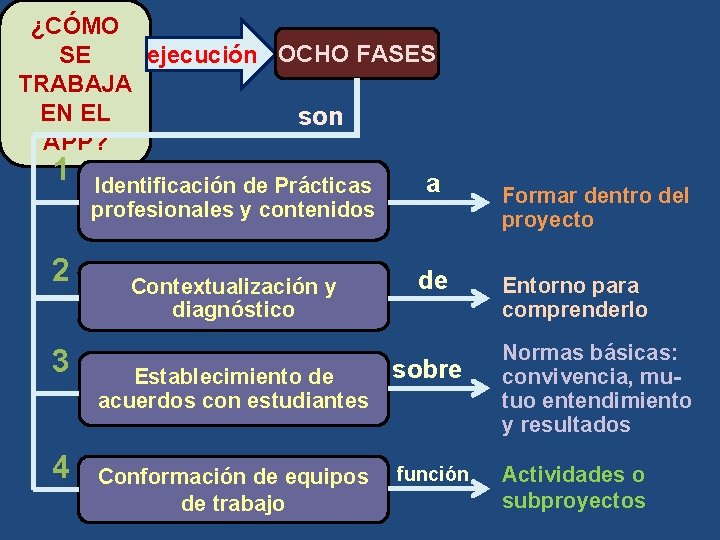 ¿CÓMO SE TRABAJA EN EL APP?

ejecución

OCHO FASES

son

1
Identificación de Prácticas profesionales y contenidos

a

Formar dentro del proyecto

2
Contextualización y diagnóstico

de

Entorno para comprenderlo

3
Establecimiento de acuerdos con estudiantes

sobre

Normas básicas: convivencia, mutuo entendimiento y resultados

4
Conformación de equipos de trabajo

función

Actividades o subproyectos